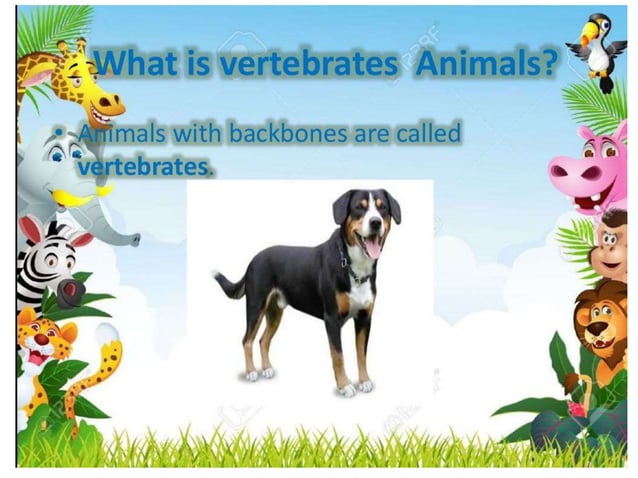 What is vertebrates  Animals?

• Animals with backbones are called vertebrates.